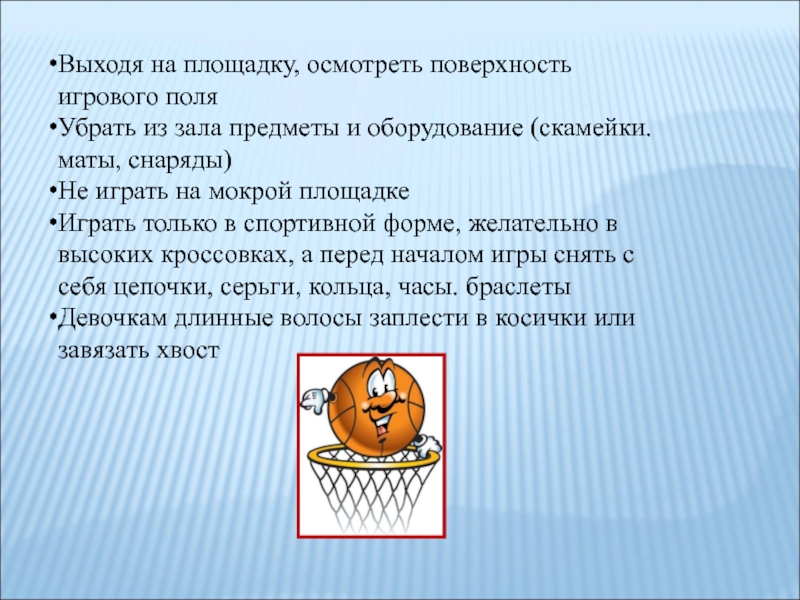 •Выходя на площадку, осмотреть поверхность игрового поля
•Убрать из зала предметы и оборудование (скамейки. маты, снаряды)
•Не играть на мокрой площадке
•Играть только в спортивной форме, желательно в высоких кроссовках, а перед началом игры снять с себя цепочки, серьги, кольца, часы. браслеты
•Девочкам длинные волосы заплести в косички или завязать хвост